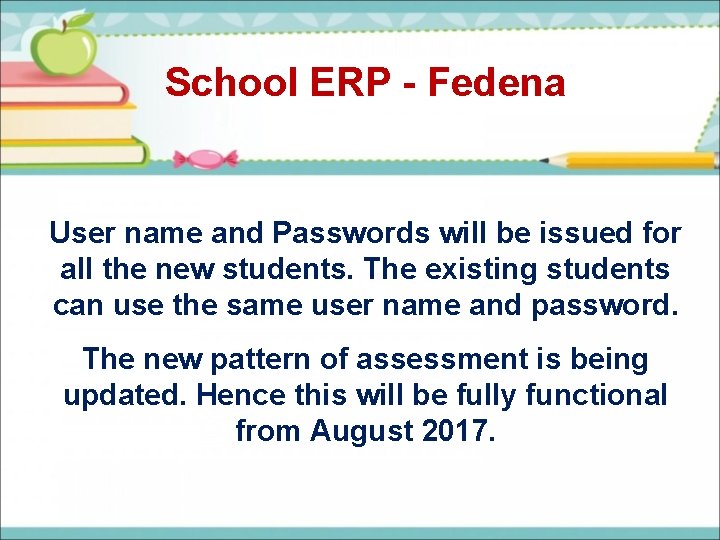 School ERP - Fedena

User name and Passwords will be issued for all the new students. The existing students can use the same user name and password.

The new pattern of assessment is being updated. Hence this will be fully functional from August 2017.